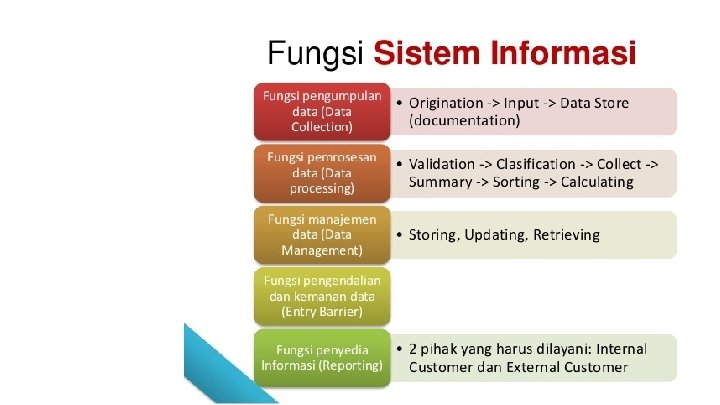 Fungsi Sistem Informasi

Fungsi pengumpulan data (Data Collection)

• Origination -> Input -> Data Store (documentation)

Fungsi pemrosesan data (Data processing)

• Validation -> Clasification -> Collect -> Summary -> Sorting -> Calculating

Fungsi manajemen data (Data Management)

• Storing, Updating, Retrieving

Fungsi pengendalian dan kemanan data (Entry Barrier)

Fungsi penyedia Informasi (Reporting)

• 2 pihak yang harus dilayani: Internal Customer dan External Customer